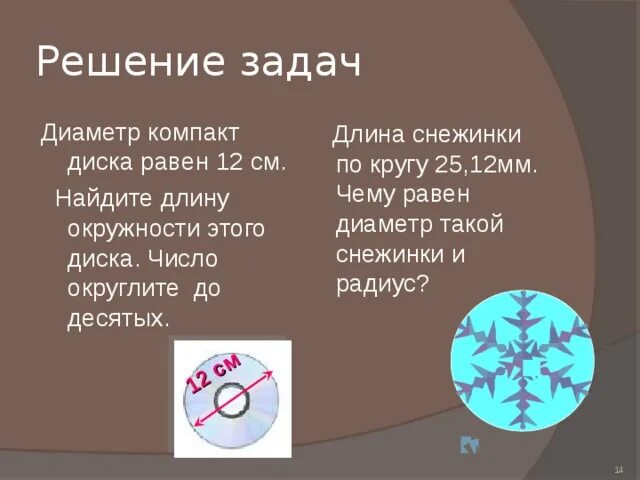 Решение задач

Диаметр компакт диска равен 12 см.

Найдите длину окружности этого диска. Число округлите до десятых.

12 см

Длина снежинки по кругу 25,12мм. Чему равен диаметр такой снежинки и радиус?

14